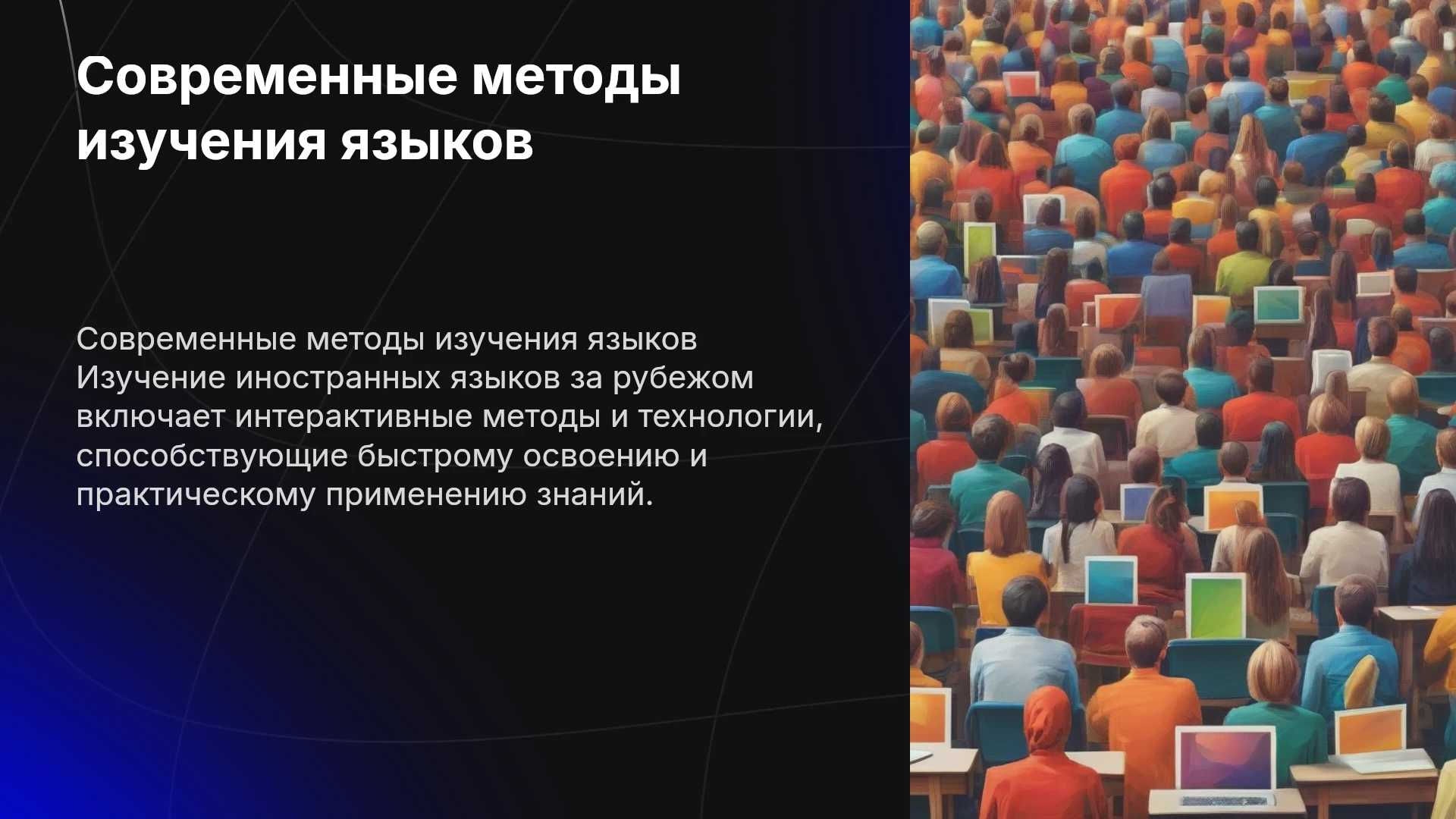 Современные методы изучения языков

Современные методы изучения языков Изучение иностранных языков за рубежом включает интерактивные методы и технологии, способствующие быстрому освоению и практическому применению знаний.